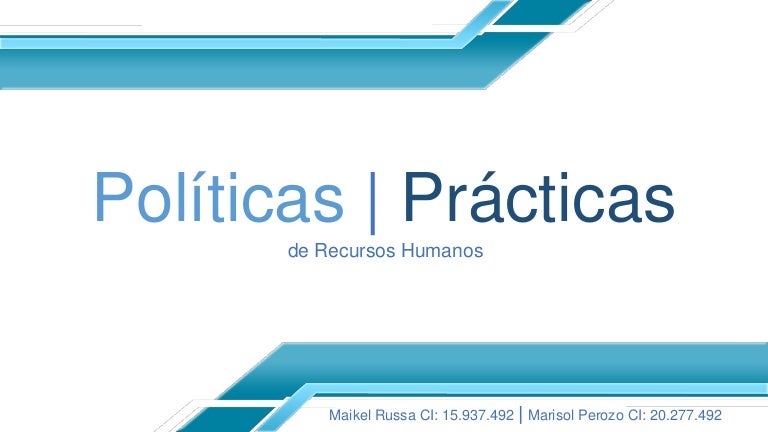 Políticas | Prácticas
de Recursos Humanos

Maikel Russa CI: 15.937.492 | Marisol Perozo CI: 20.277.492